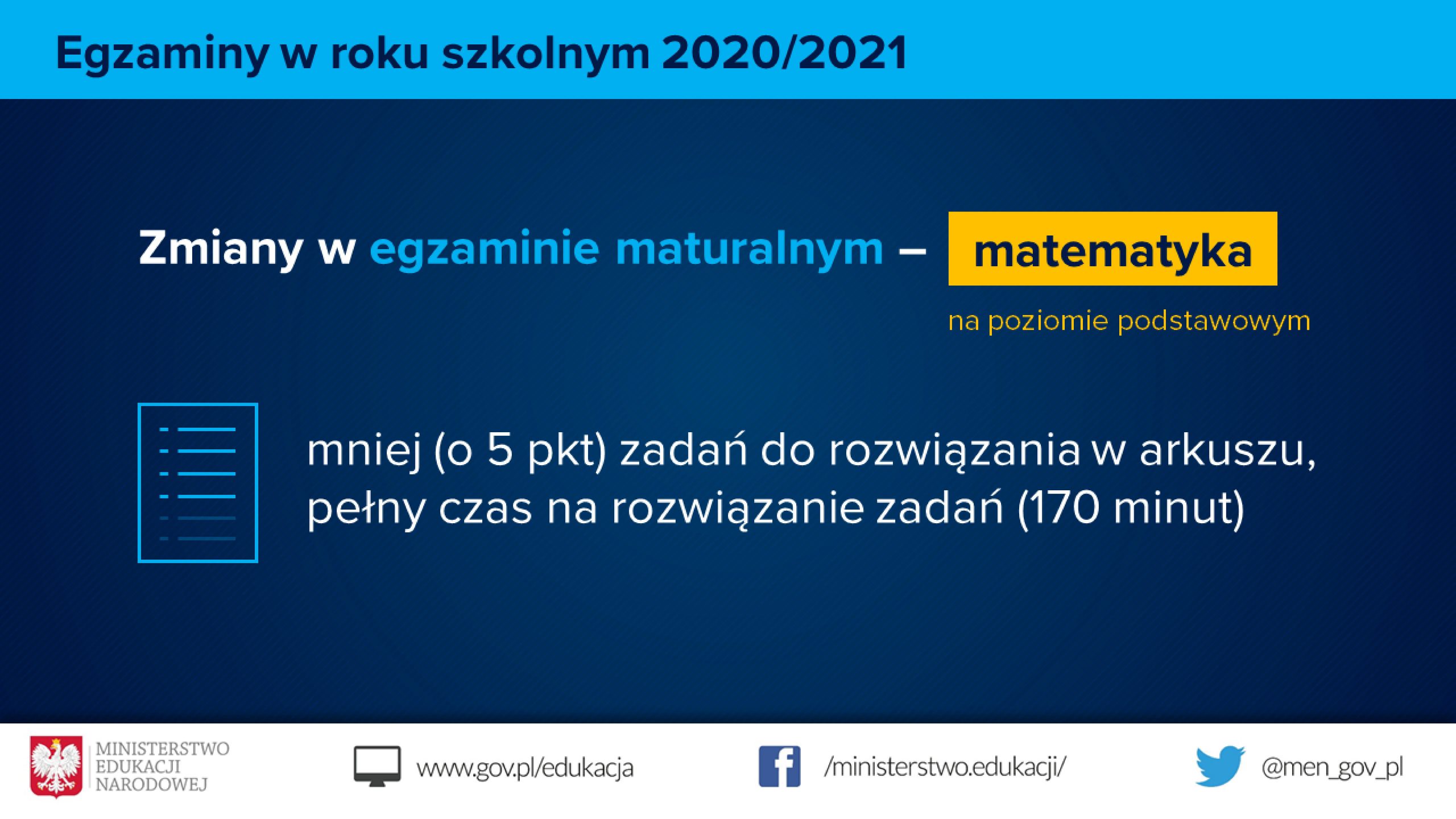 Egzaminy w roku szkolnym 2020/2021

Zmiany w egzaminie maturalnym – matematyka

na poziomie podstawowym

mniej (o 5 pkt) zadań do rozwiązania w arkuszu, pełny czas na rozwiązanie zadań (170 minut)

MINISTERSTWO EDUKACJI NARODOWEJ

www.gov.pl/edukacja

/ministerstwo.edukacji/

@men_gov_pl